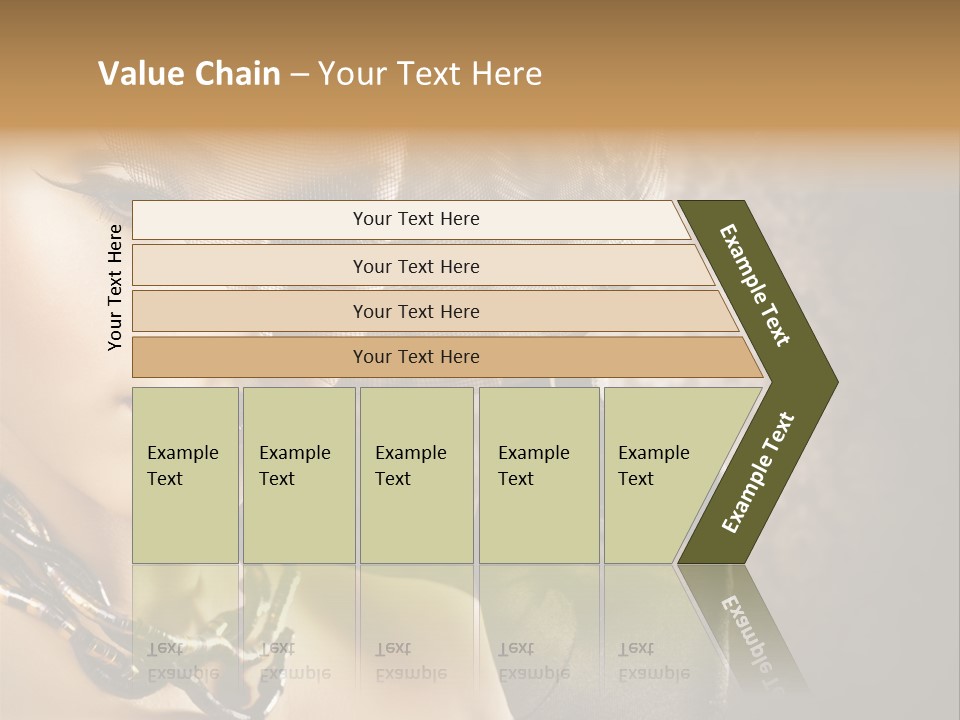 Value Chain – Your Text Here

Your Text Here

Your Text Here

Your Text Here

Your Text Here

Your Text Here

Example Text

Example Text

Example Text

Example Text

Example Text

Example Text

Example Text